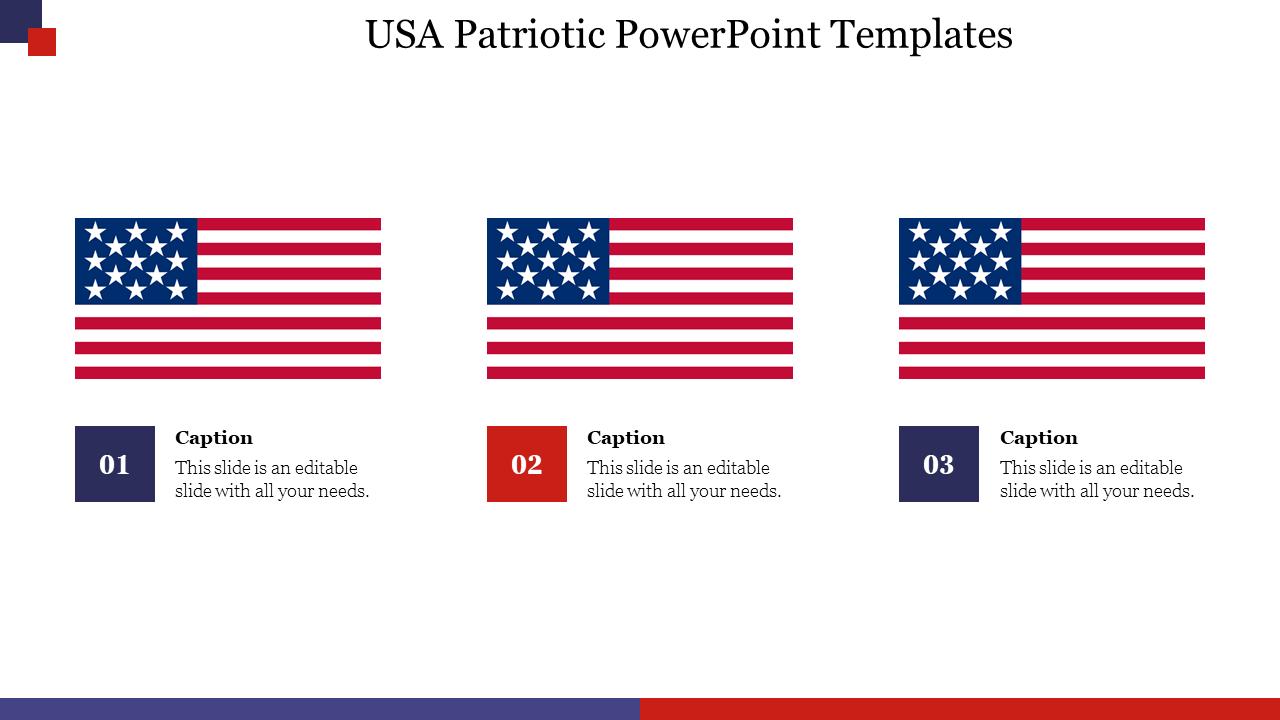 USA Patriotic PowerPoint Templates

01

Caption

This slide is an editable slide with all your needs.

02

Caption

This slide is an editable slide with all your needs.

03

Caption

This slide is an editable slide with all your needs.